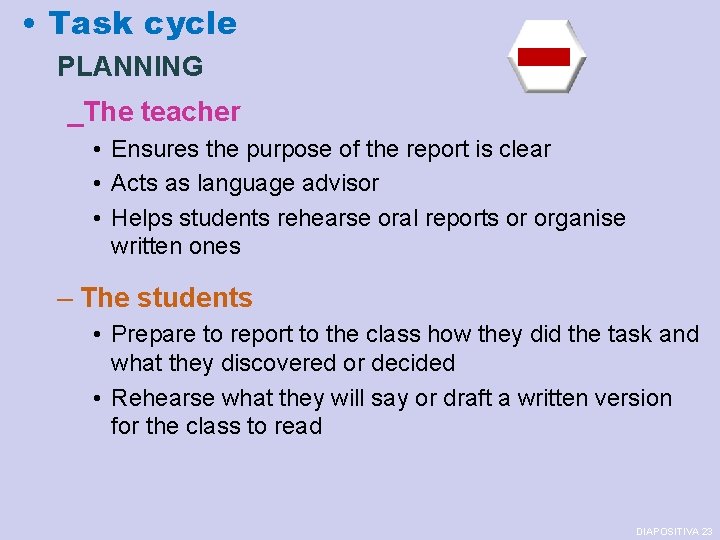 • Task cycle
PLANNING
_The teacher
• Ensures the purpose of the report is clear
• Acts as language advisor
• Helps students rehearse oral reports or organise written ones

– The students
• Prepare to report to the class how they did the task and what they discovered or decided
• Rehearse what they will say or draft a written version for the class to read

DIAPOSITIVA 23